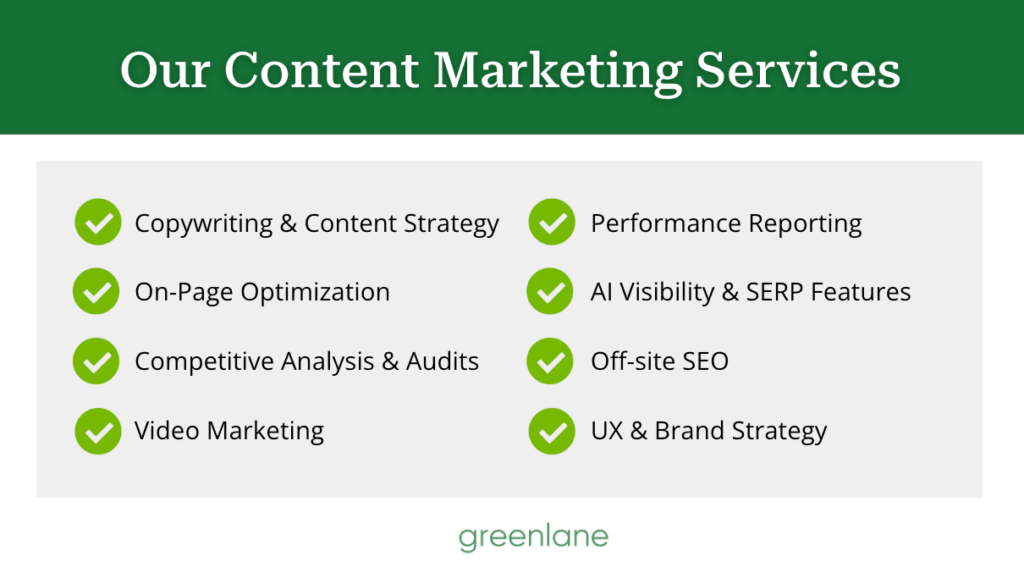 Our Content Marketing Services

Copywriting & Content Strategy

On-Page Optimization

Competitive Analysis & Audits

Video Marketing

Performance Reporting

AI Visibility & SERP Features

Off-site SEO

UX & Brand Strategy

greenlane